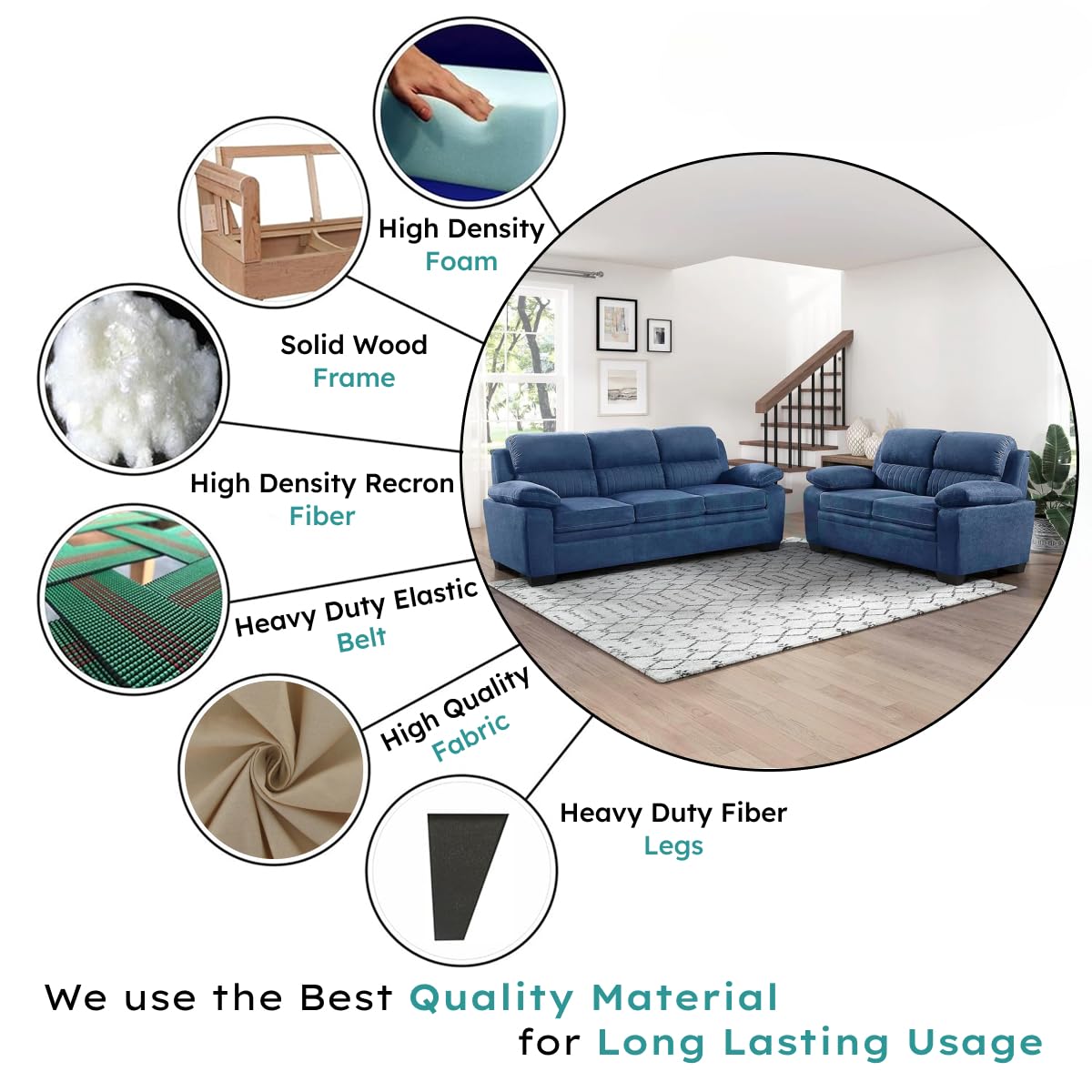 High Density
Foam

Solid Wood
Frame

High Density Recron
Fiber

Heavy Duty Elastic
Belt

High Quality
Fabric

Heavy Duty Fiber
Legs

We use the Best Quality Material
for Long Lasting Usage